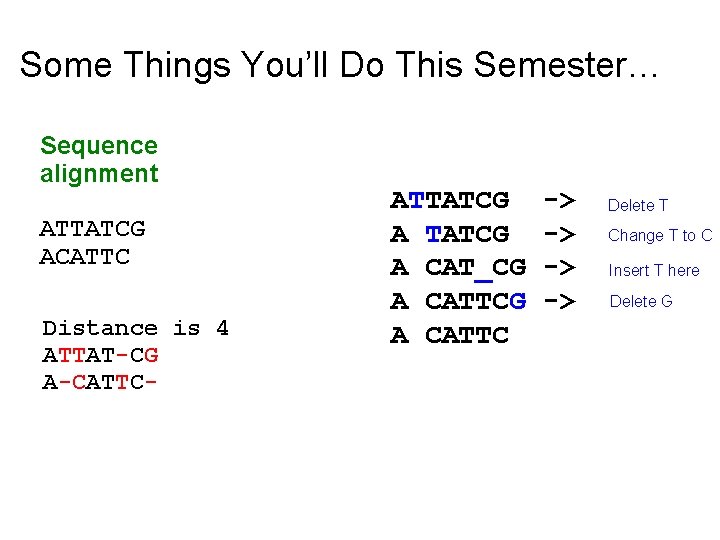 Some Things You'll Do This Semester…

Sequence alignment

ATTATCG
ACATTC

Distance is 4
ATTAT-CG
A-CATTC-

ATTATCG -> Delete T
A TATCG -> Change T to C
A CAT_CG -> Insert T here
A CATTCG -> Delete G
A CATTC